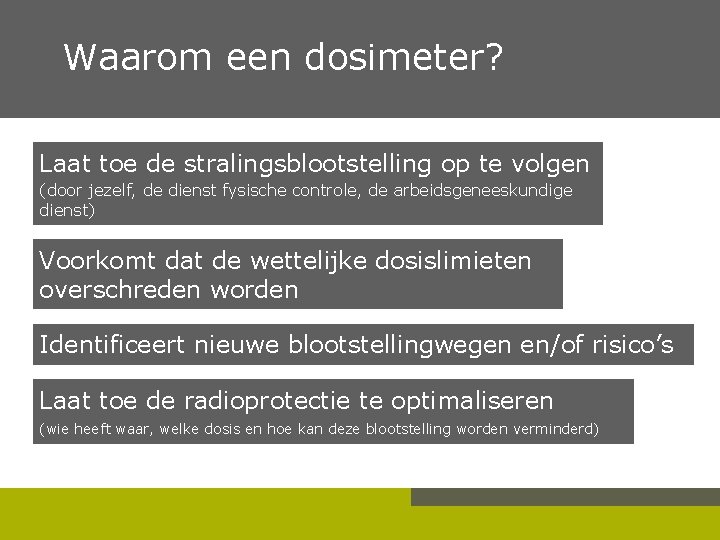 Waarom een dosimeter?

Laat toe de stralingsblootstelling op te volgen
(door jezelf, de dienst fysische controle, de arbeidsgeneeskundige dienst)

Voorkomt dat de wettelijke dosislimieten overschreden worden

Identificeert nieuwe blootstellingwegen en/of risico's

Laat toe de radioprotectie te optimaliseren
(wie heeft waar, welke dosis en hoe kan deze blootstelling worden verminderd)